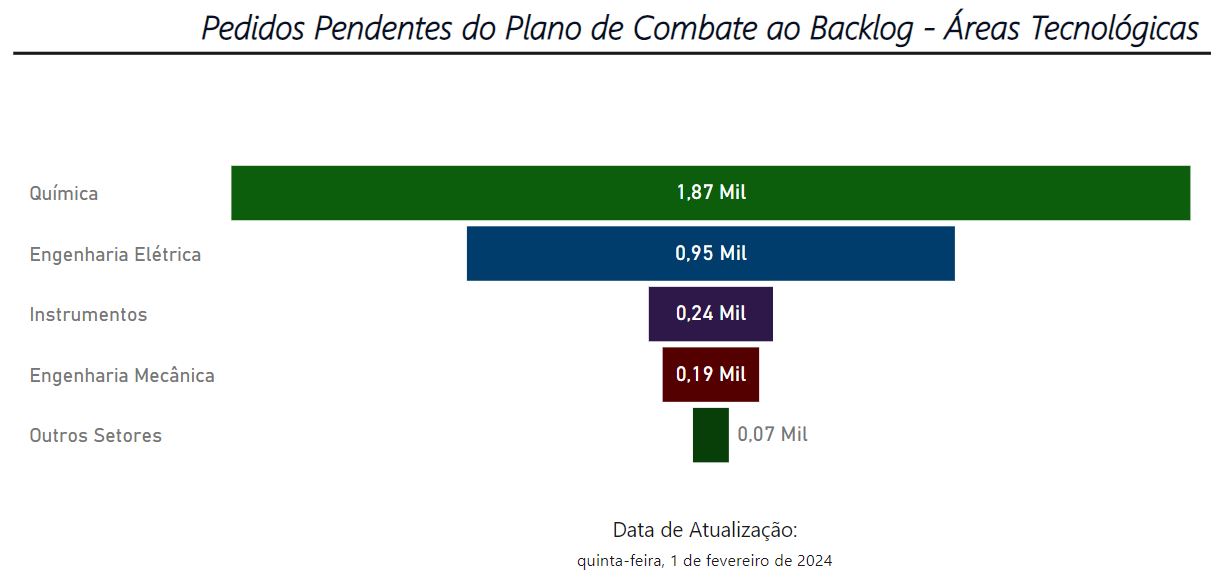 Pedidos Pendentes do Plano de Combate ao Backlog - Áreas Tecnológicas

Química
1,87 Mil
Engenharia Elétrica
0,95 Mil
Instrumentos
0,24 Mil
Engenharia Mecânica
0,19 Mil
Outros Setores
0,07 Mil

Data de Atualização:
quinta-feira, 1 de fevereiro de 2024